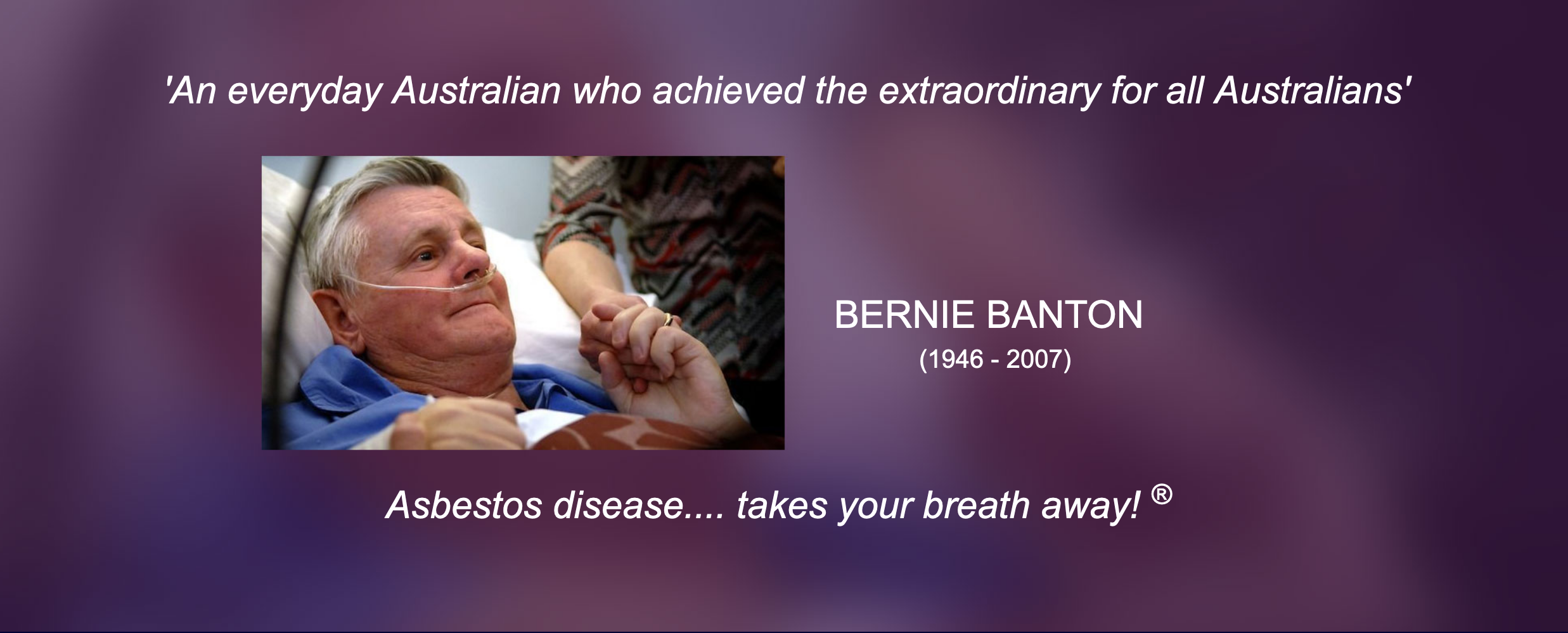 'An everyday Australian who achieved the extraordinary for all Australians'

BERNIE BANTON
(1946 - 2007)

Asbestos disease.... takes your breath away! ®